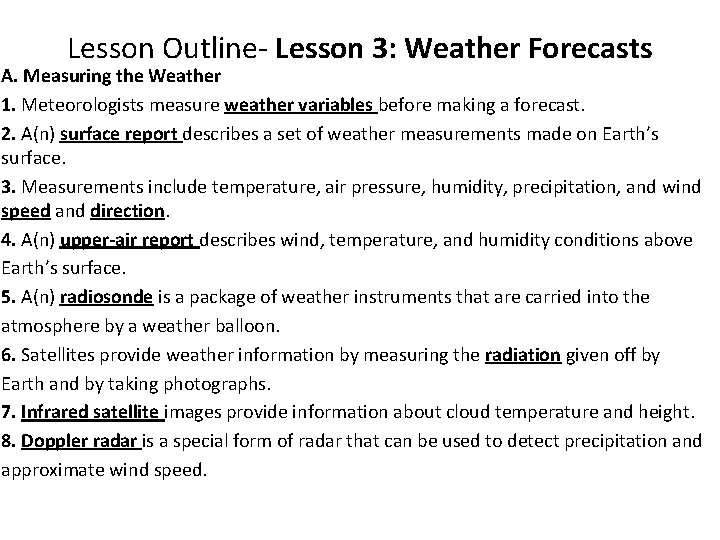 Lesson Outline- Lesson 3: Weather Forecasts

A. Measuring the Weather

1. Meteorologists measure weather variables before making a forecast.

2. A(n) surface report describes a set of weather measurements made on Earth's surface.

3. Measurements include temperature, air pressure, humidity, precipitation, and wind speed and direction.

4. A(n) upper-air report describes wind, temperature, and humidity conditions above Earth's surface.

5. A(n) radiosonde is a package of weather instruments that are carried into the atmosphere by a weather balloon.

6. Satellites provide weather information by measuring the radiation given off by Earth and by taking photographs.

7. Infrared satellite images provide information about cloud temperature and height.

8. Doppler radar is a special form of radar that can be used to detect precipitation and approximate wind speed.